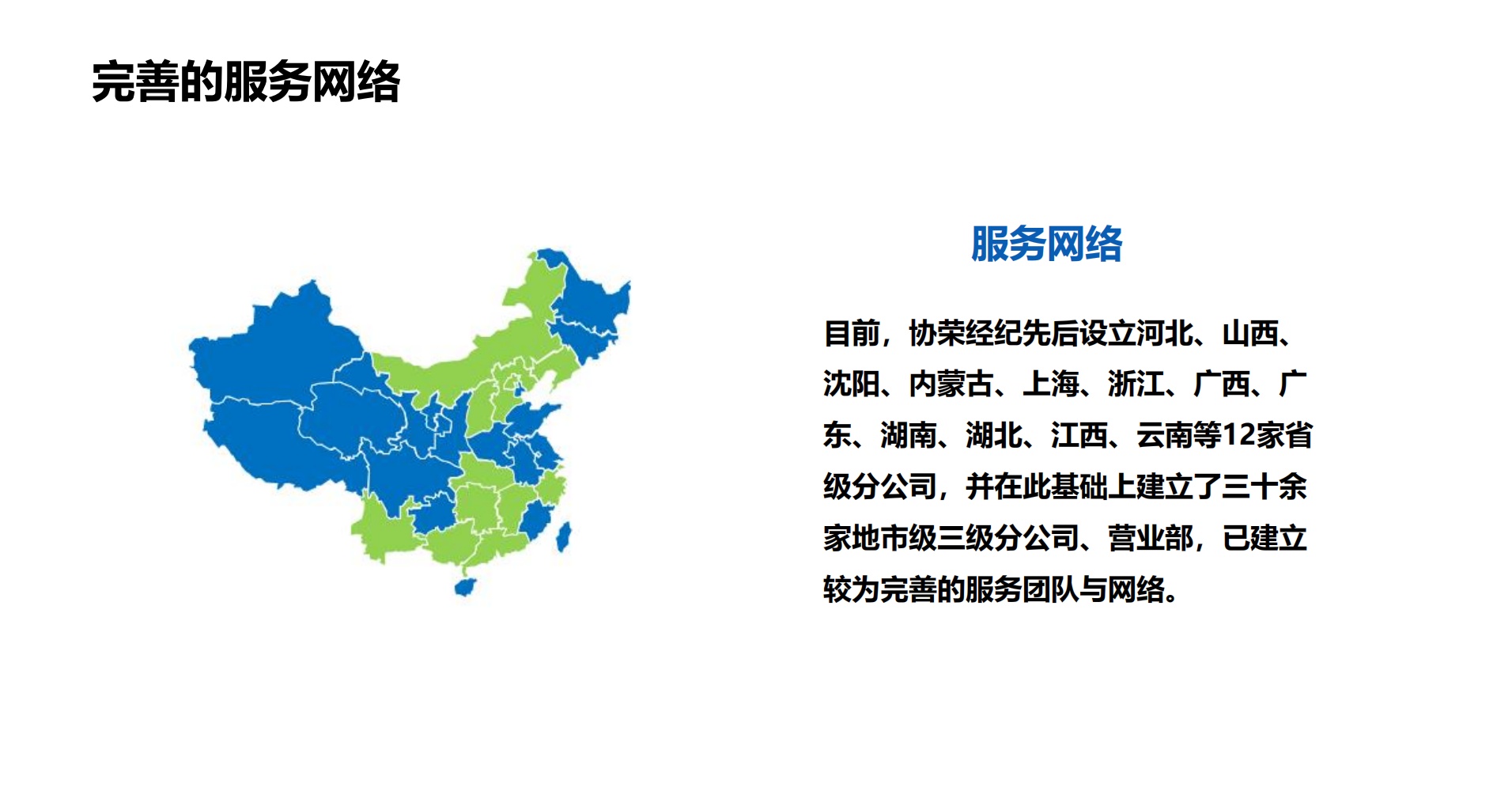 完善的服务网络

服务网络

目前，协荣经纪先后设立河北、山西、沈阳、内蒙古、上海、浙江、广西、广东、湖南、湖北、江西、云南等12家省级分公司，并在此基础上建立了三十余家地市级三级分公司、营业部，已建立较为完善的服务团队与网络。